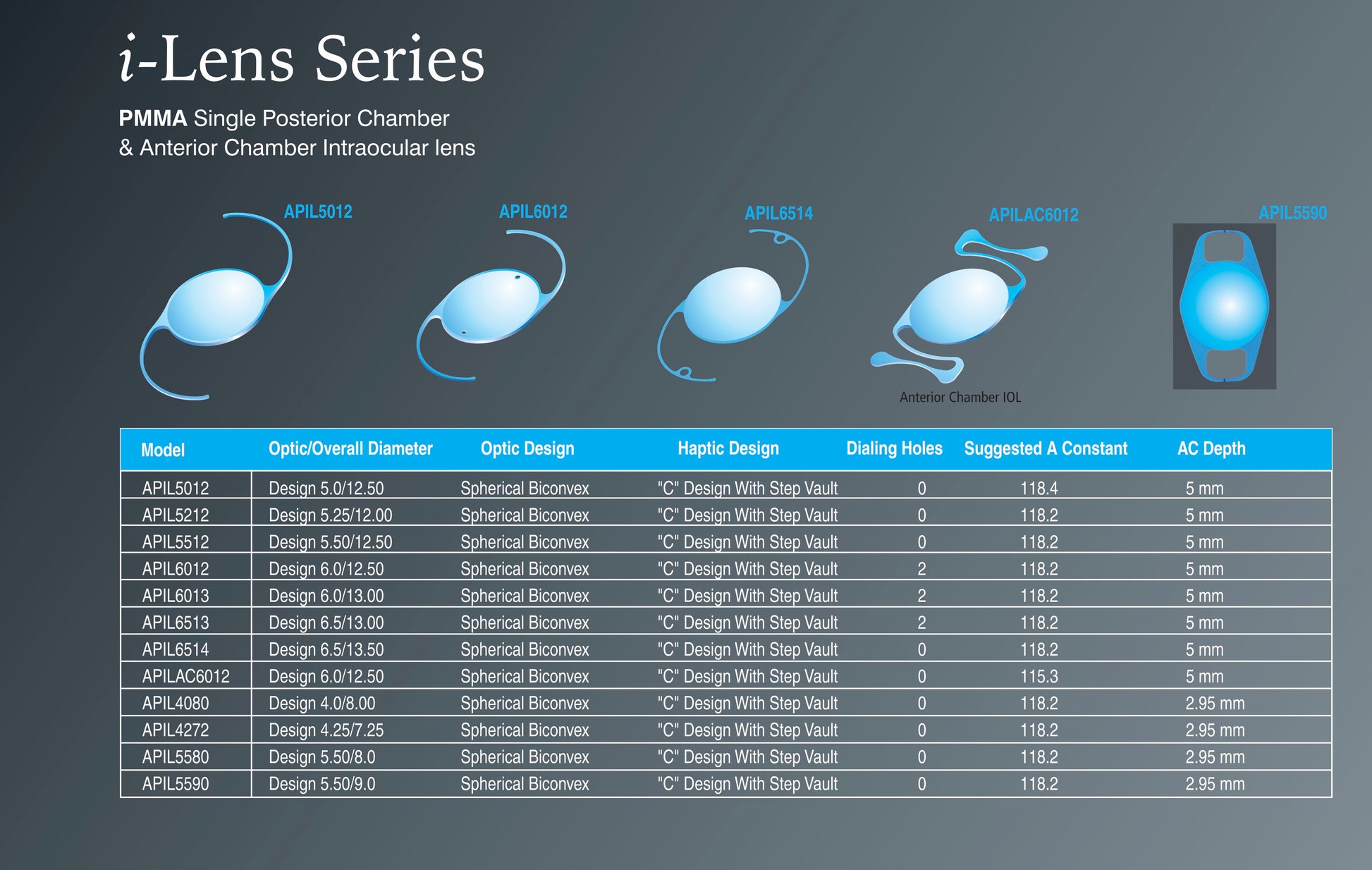 i-Lens Series

PMMA Single Posterior Chamber & Anterior Chamber Intraocular lens

APIL5012

APIL6012

APIL6514

APILAC6012

Anterior Chamber IOL

APIL5590

| Model | Optic/Overall Diameter | Optic Design | Haptic Design | Dialing Holes | Suggested A Constant | AC Depth |
|---|---|---|---|---|---|---|
| APIL5012 | Design 5.0/12.50 | Spherical Biconvex | "C" Design With Step Vault | 0 | 118.4 | 5 mm |
| APIL5212 | Design 5.25/12.00 | Spherical Biconvex | "C" Design With Step Vault | 0 | 118.2 | 5 mm |
| APIL5512 | Design 5.50/12.50 | Spherical Biconvex | "C" Design With Step Vault | 0 | 118.2 | 5 mm |
| APIL6012 | Design 6.0/12.50 | Spherical Biconvex | "C" Design With Step Vault | 2 | 118.2 | 5 mm |
| APIL6013 | Design 6.0/13.00 | Spherical Biconvex | "C" Design With Step Vault | 2 | 118.2 | 5 mm |
| APIL6513 | Design 6.5/13.00 | Spherical Biconvex | "C" Design With Step Vault | 2 | 118.2 | 5 mm |
| APIL6514 | Design 6.5/13.50 | Spherical Biconvex | "C" Design With Step Vault | 0 | 118.2 | 5 mm |
| APILAC6012 | Design 6.0/12.50 | Spherical Biconvex | "C" Design With Step Vault | 0 | 115.3 | 5 mm |
| APIL4080 | Design 4.0/8.00 | Spherical Biconvex | "C" Design With Step Vault | 0 | 118.2 | 2.95 mm |
| APIL4272 | Design 4.25/7.25 | Spherical Biconvex | "C" Design With Step Vault | 0 | 118.2 | 2.95 mm |
| APIL5580 | Design 5.50/8.0 | Spherical Biconvex | "C" Design With Step Vault | 0 | 118.2 | 2.95 mm |
| APIL5590 | Design 5.50/9.0 | Spherical Biconvex | "C" Design With Step Vault | 0 | 118.2 | 2.95 mm |